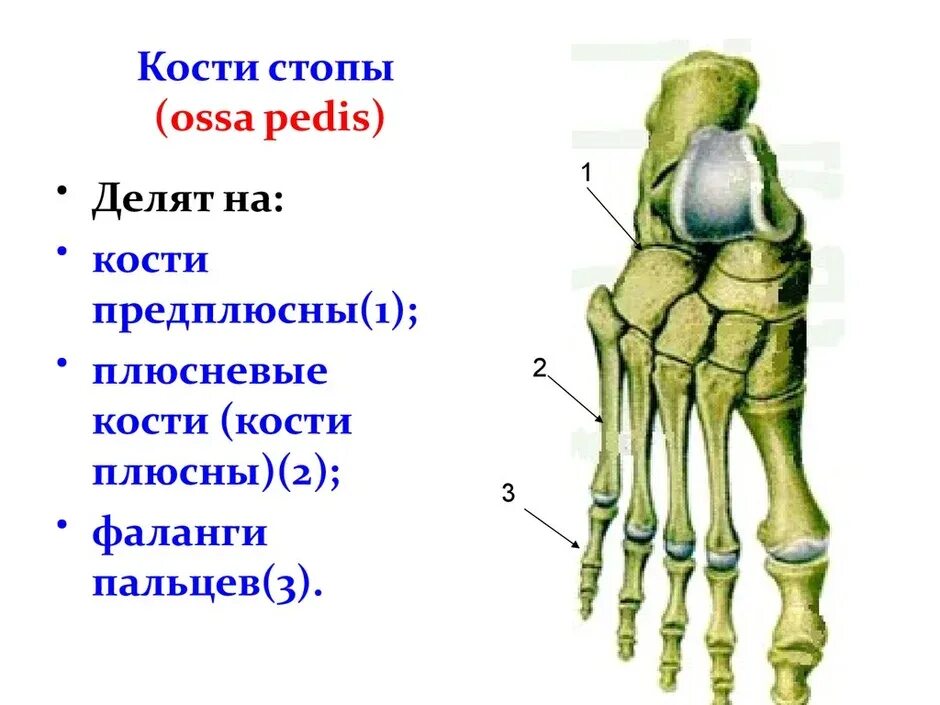 Кости стопы
(ossa pedis)

• Делят на:
• кости предплюсны(1);
• плюсневые кости (кости плюсны)(2);
• фаланги пальцев(3).

1
2
3